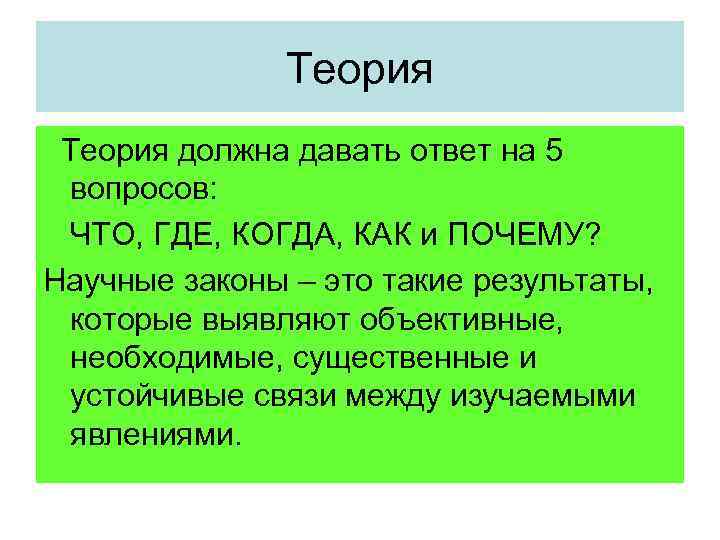 Теория

Теория должна давать ответ на 5 вопросов:

ЧТО, ГДЕ, КОГДА, КАК и ПОЧЕМУ?

Научные законы – это такие результаты, которые выявляют объективные, необходимые, существенные и устойчивые связи между изучаемыми явлениями.